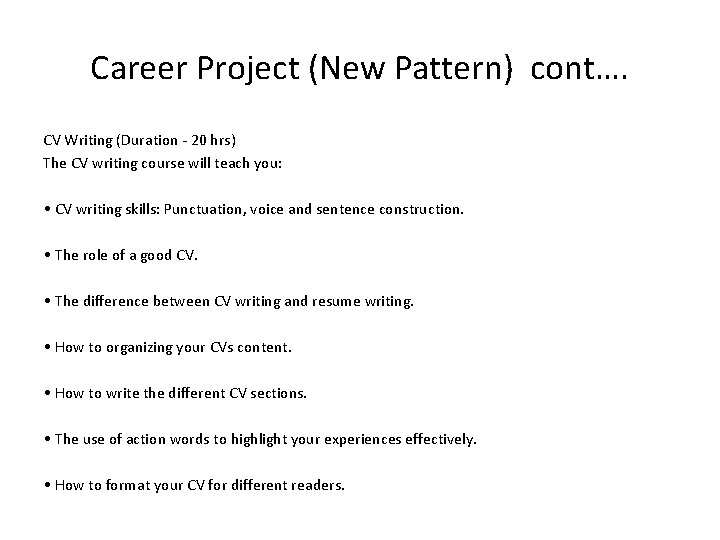 Career Project (New Pattern) cont….

CV Writing (Duration - 20 hrs)
The CV writing course will teach you:

• CV writing skills: Punctuation, voice and sentence construction.

• The role of a good CV.

• The difference between CV writing and resume writing.

• How to organizing your CVs content.

• How to write the different CV sections.

• The use of action words to highlight your experiences effectively.

• How to format your CV for different readers.